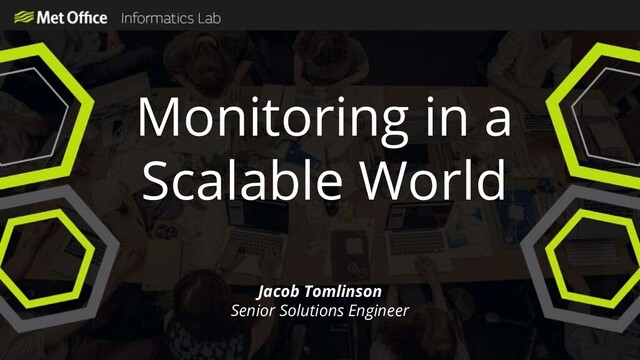 Met Office Informatics Lab

Monitoring in a Scalable World

Jacob Tomlinson
Senior Solutions Engineer